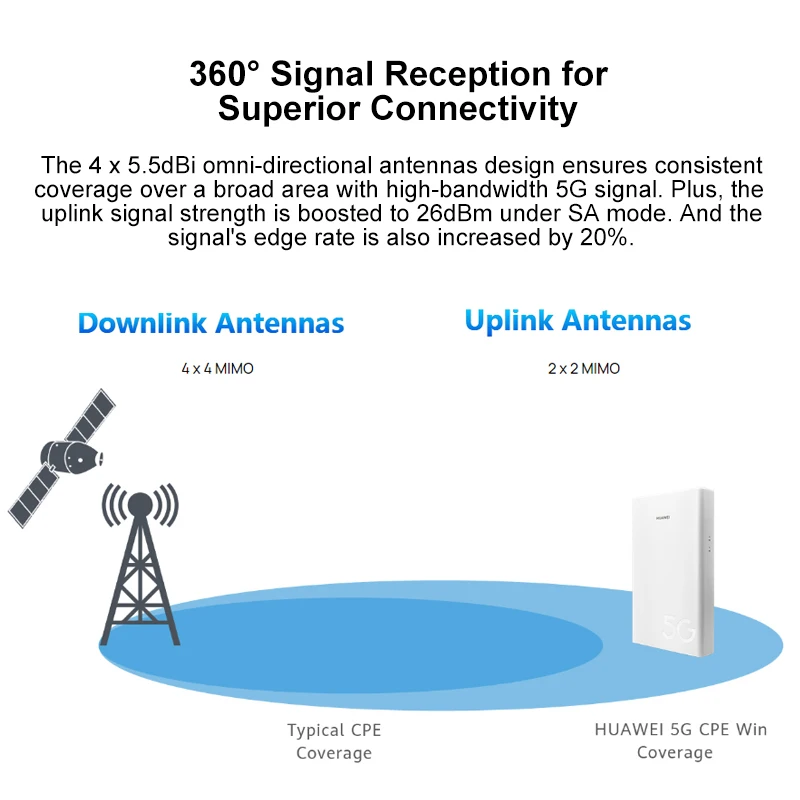 360° Signal Reception for Superior Connectivity

The 4 x 5.5dBi omni-directional antennas design ensures consistent coverage over a broad area with high-bandwidth 5G signal. Plus, the uplink signal strength is boosted to 26dBm under SA mode. And the signal's edge rate is also increased by 20%.

Downlink Antennas

4 x 4 MIMO

Uplink Antennas

2 x 2 MIMO

HUAWEI

5G

Typical CPE Coverage

HUAWEI 5G CPE Win Coverage